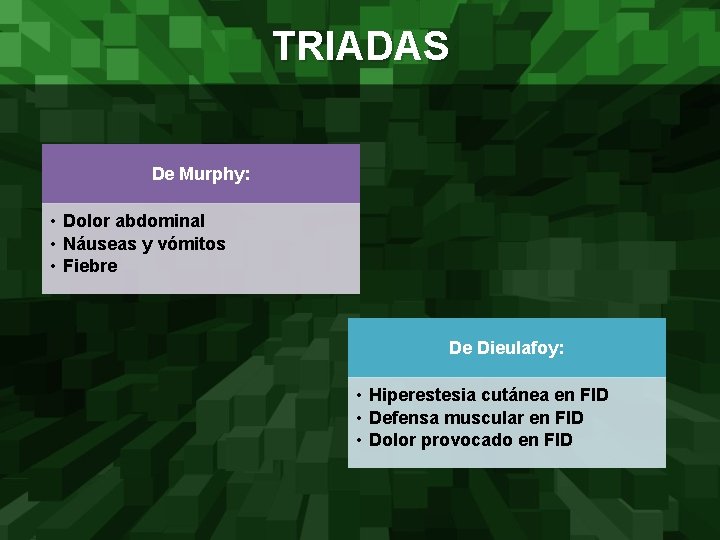 TRIADAS

De Murphy:

• Dolor abdominal
• Náuseas y vómitos
• Fiebre

De Dieulafoy:

• Hiperestesia cutánea en FID
• Defensa muscular en FID
• Dolor provocado en FID